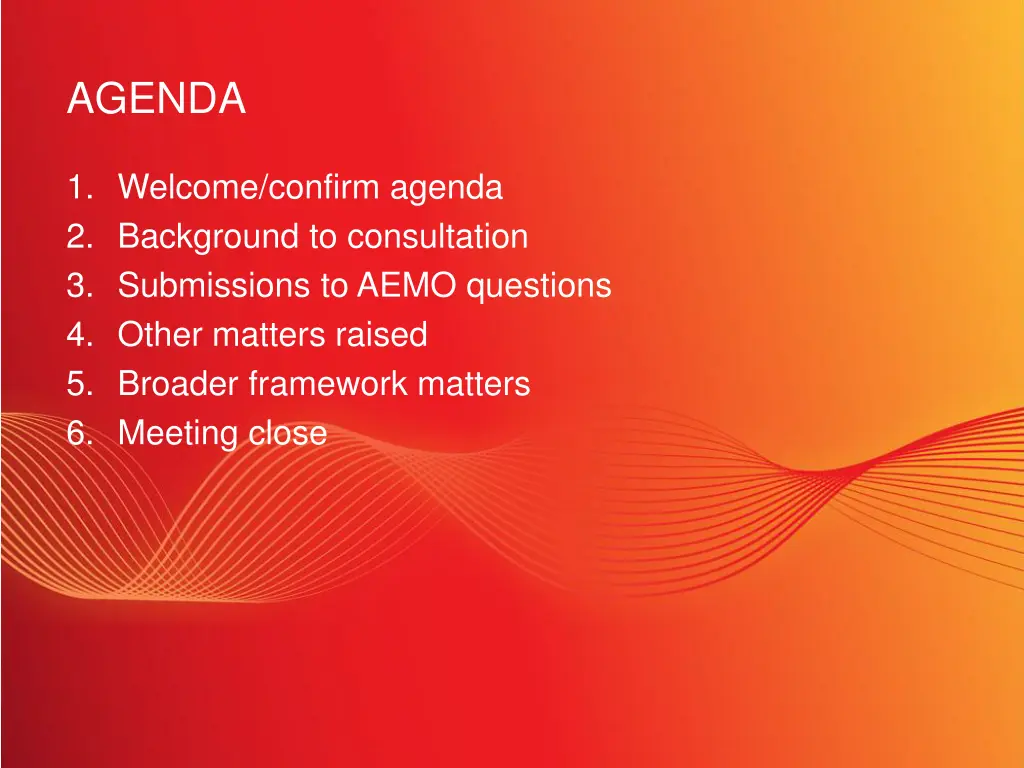 AGENDA

1. Welcome/confirm agenda
2. Background to consultation
3. Submissions to AEMO questions
4. Other matters raised
5. Broader framework matters
6. Meeting close